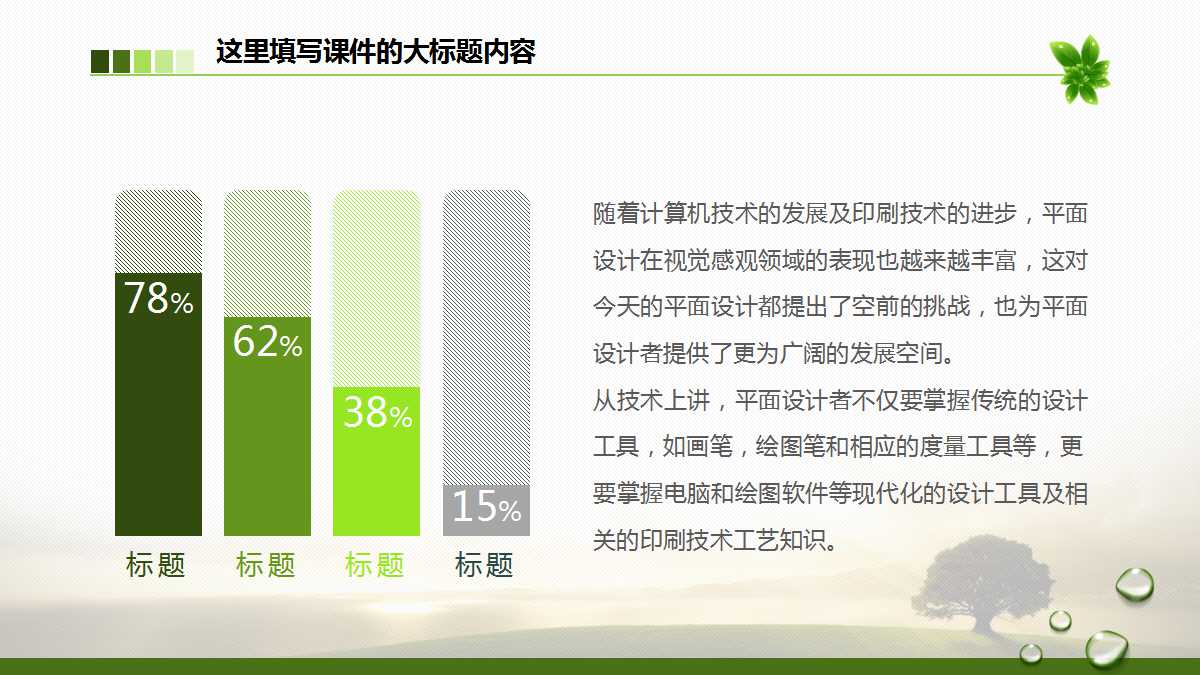 这里填写课件的大标题内容

78%
62%
38%
15%

标题　标题　标题　标题

随着计算机技术的发展及印刷技术的进步，平面设计在视觉感观领域的表现也越来越丰富，这对今天的平面设计都提出了空前的挑战，也为平面设计者提供了更为广阔的发展空间。

从技术上讲，平面设计者不仅要掌握传统的设计工具，如画笔，绘图笔和相应的度量工具等，更要掌握电脑和绘图软件等现代化的设计工具及相关的印刷技术工艺知识。